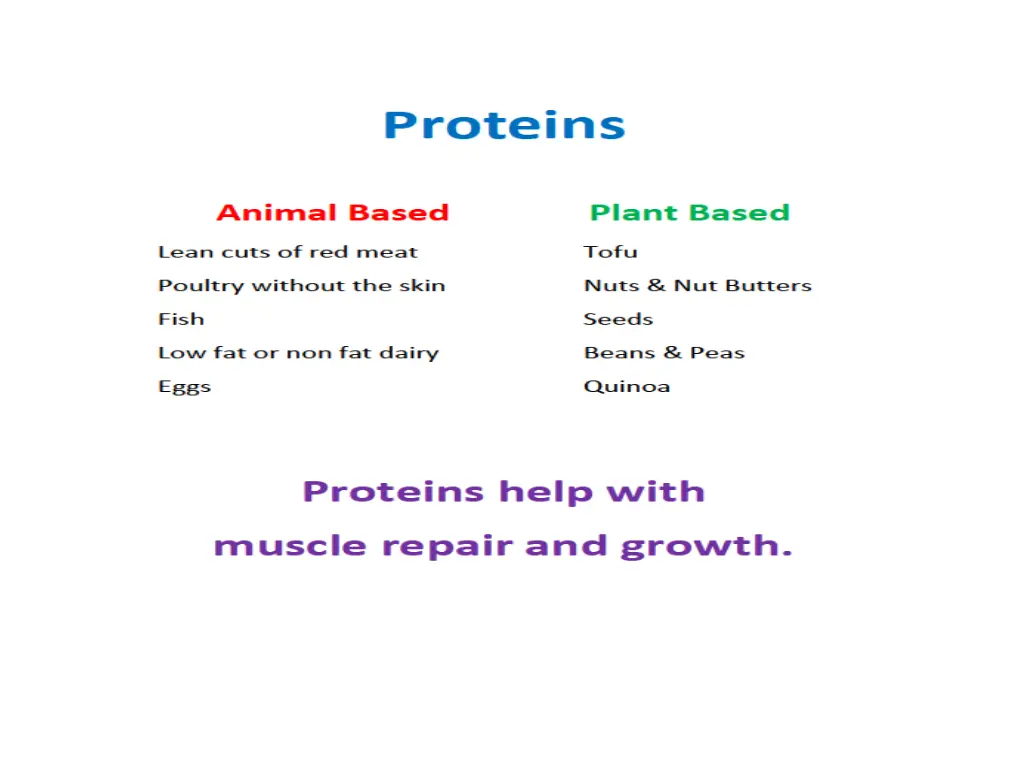 Proteins

Animal Based

Lean cuts of red meat
Poultry without the skin
Fish
Low fat or non fat dairy
Eggs

Plant Based

Tofu
Nuts & Nut Butters
Seeds
Beans & Peas
Quinoa

Proteins help with muscle repair and growth.